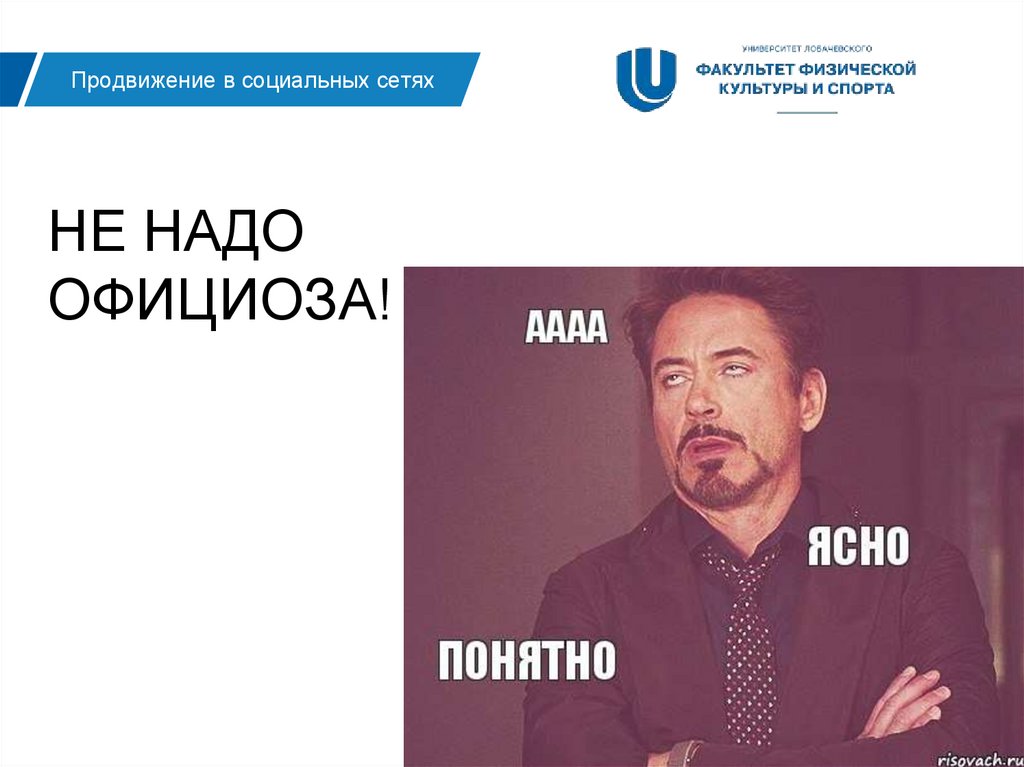 Продвижение в социальных сетях

УНИВЕРСИТЕТ ЛОБАЧЕВСКОГО
ФАКУЛЬТЕТ ФИЗИЧЕСКОЙ КУЛЬТУРЫ И СПОРТА

НЕ НАДО ОФИЦИОЗА!

АААА

ЯСНО

ПОНЯТНО

risovach.ru